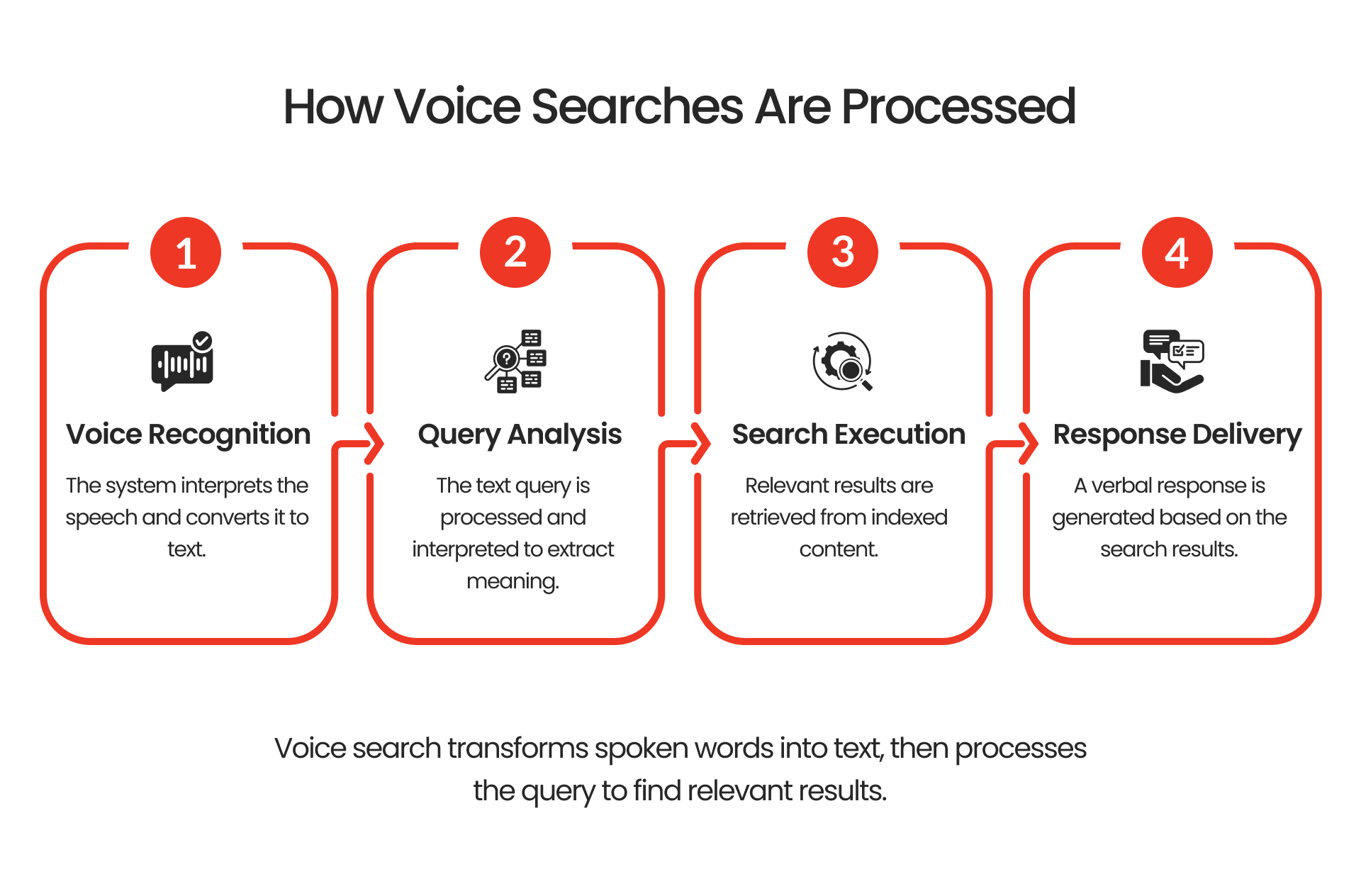 How Voice Searches Are Processed

1

Voice Recognition

The system interprets the speech and converts it to text.

2

Query Analysis

The text query is processed and interpreted to extract meaning.

3

Search Execution

Relevant results are retrieved from indexed content.

4

Response Delivery

A verbal response is generated based on the search results.

Voice search transforms spoken words into text, then processes the query to find relevant results.